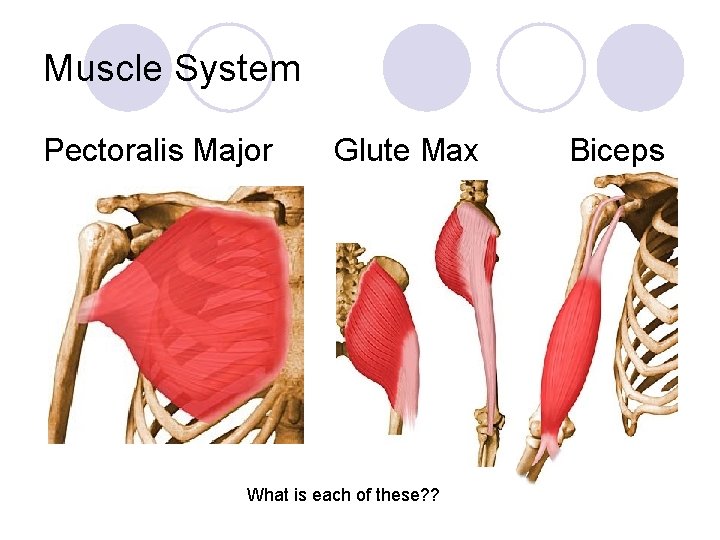 Muscle System

Pectoralis Major

Glute Max

Biceps

What is each of these??